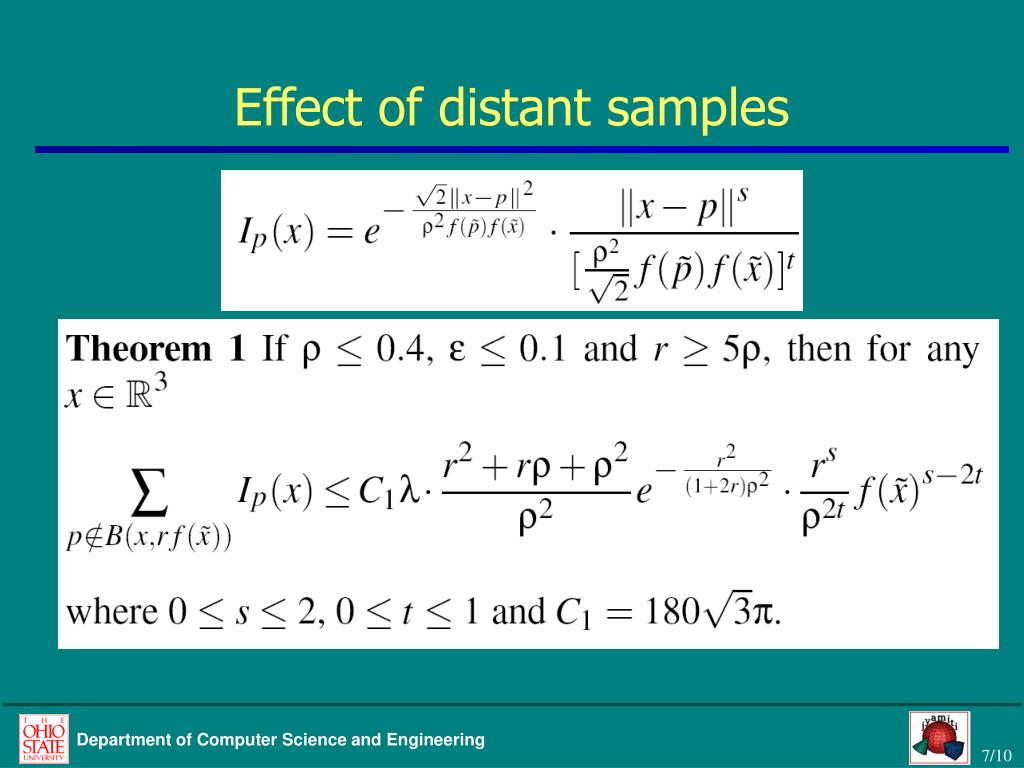 Effect of distant samples

$I_p(x) = e^{-\frac{\sqrt{2}\|x-p\|^2}{\rho^2 f(\tilde{p}) f(\tilde{x})}} \cdot \frac{\|x-p\|^s}{[\frac{\rho^2}{\sqrt{2}} f(\tilde{p}) f(\tilde{x})]^t}$

**Theorem 1** If $\rho \leq 0.4$, $\varepsilon \leq 0.1$ and $r \geq 5\rho$, then for any $x \in \mathbb{R}^3$

$\sum_{p \notin B(x, r f(\tilde{x}))} I_p(x) \leq C_1 \lambda \cdot \frac{r^2 + r\rho + \rho^2}{\rho^2} e^{-\frac{r^2}{(1+2r)\rho^2}} \cdot \frac{r^s}{\rho^{2t}} f(\tilde{x})^{s-2t}$

where $0 \leq s \leq 2$, $0 \leq t \leq 1$ and $C_1 = 180\sqrt{3}\pi$.

THE OHIO STATE UNIVERSITY

Department of Computer Science and Engineering

jyamiti

7/10